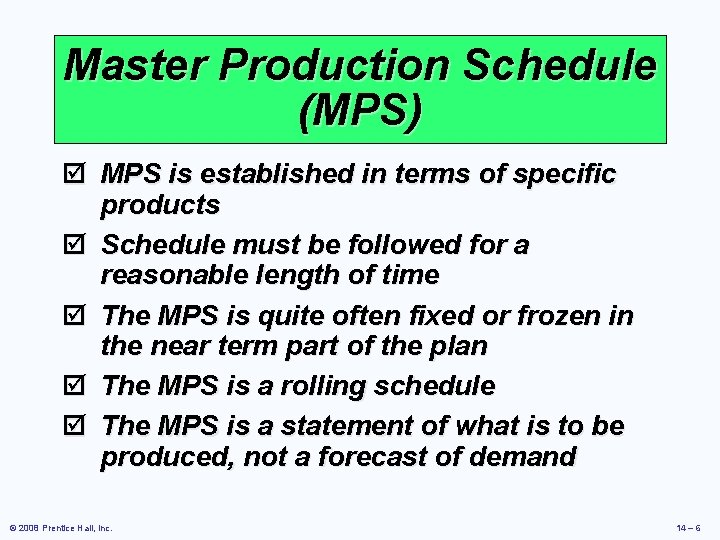 Master Production Schedule (MPS)

☑ MPS is established in terms of specific products

☑ Schedule must be followed for a reasonable length of time

☑ The MPS is quite often fixed or frozen in the near term part of the plan

☑ The MPS is a rolling schedule

☑ The MPS is a statement of what is to be produced, not a forecast of demand

© 2008 Prentice Hall, Inc.

14 – 6